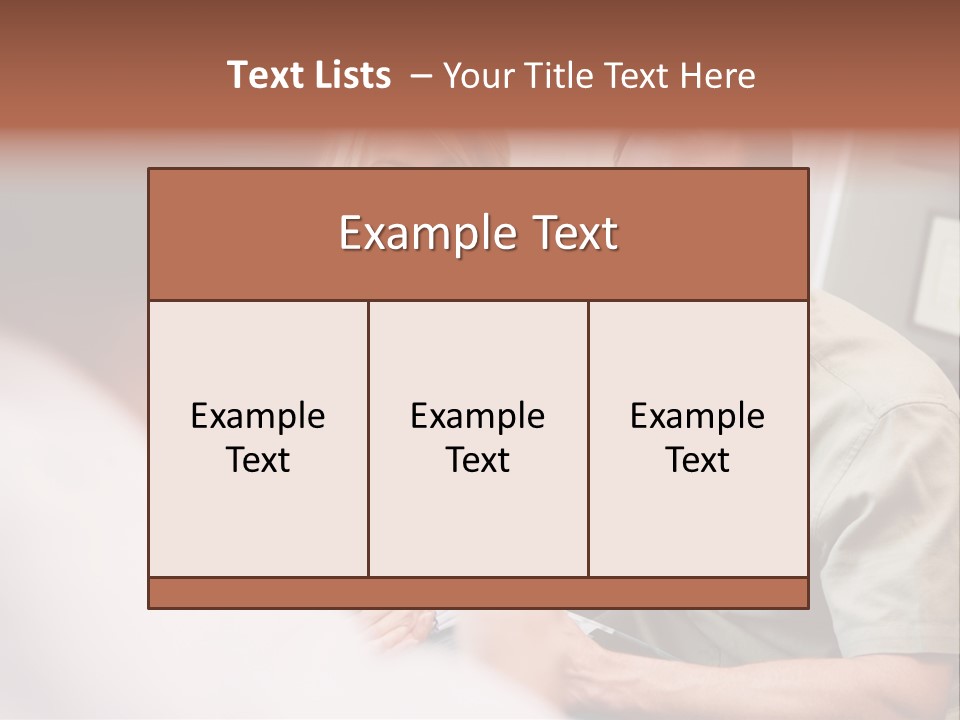 Text Lists – Your Title Text Here

Example Text

Example Text

Example Text

Example Text